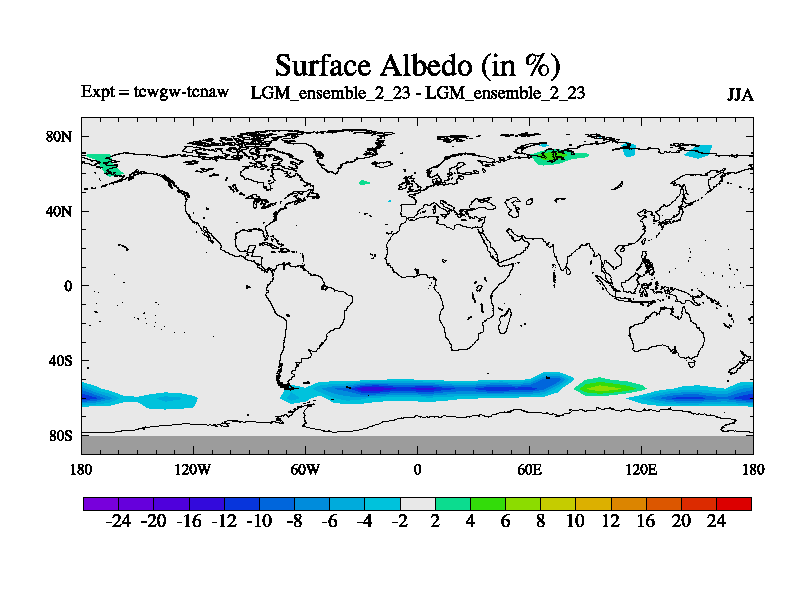 Surface Albedo (in %)

Expt = tcwgw-tcnaw LGM_ensemble_2_23 - LGM_ensemble_2_23 JJA

80N
40N
0
40S
80S

180 120W 60W 0 60E 120E 180

-24 -20 -16 -12 -10 -8 -6 -4 -2 2 4 6 8 10 12 16 20 24